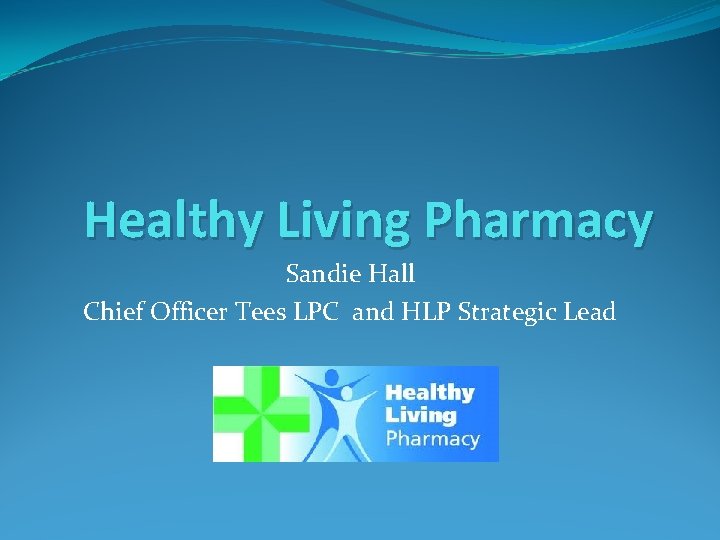 Healthy Living Pharmacy

Sandie Hall
Chief Officer Tees LPC and HLP Strategic Lead

Healthy Living Pharmacy